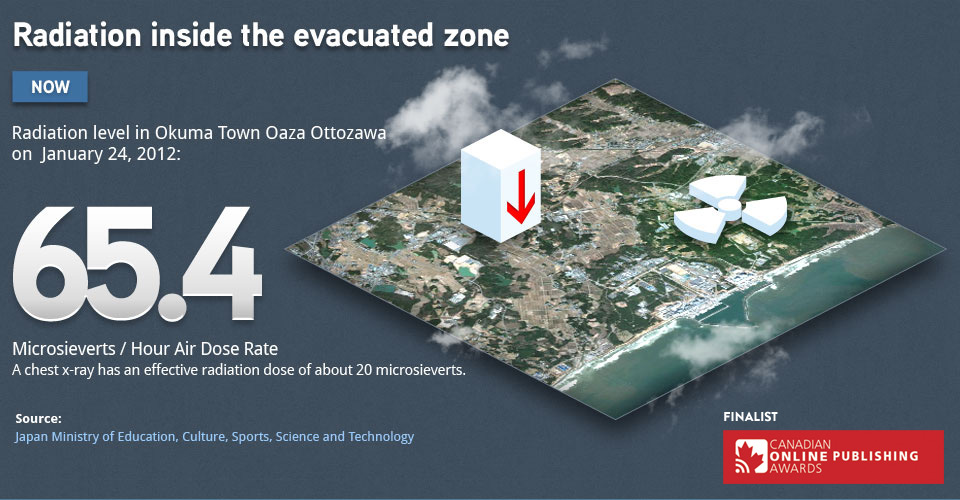 Radiation inside the evacuated zone

NOW

Radiation level in Okuma Town Oaza Ottozawa on January 24, 2012:

65.4

Microsieverts / Hour Air Dose Rate
A chest x-ray has an effective radiation dose of about 20 microsieverts.

Source:
Japan Ministry of Education, Culture, Sports, Science and Technology

FINALIST
CANADIAN ONLINE PUBLISHING AWARDS